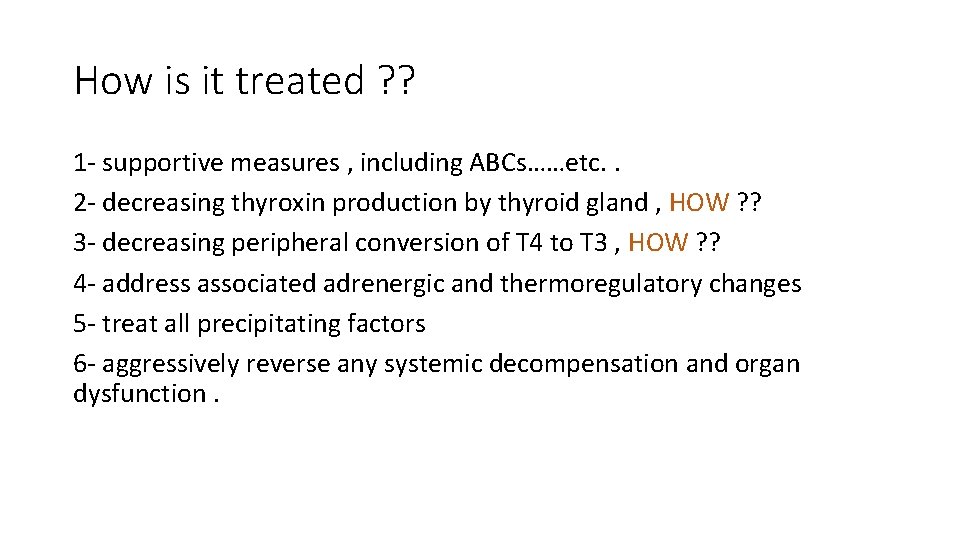 How is it treated ??

1- supportive measures , including ABCs……etc. .
2- decreasing thyroxin production by thyroid gland , HOW ??
3- decreasing peripheral conversion of T4 to T3 , HOW ??
4- address associated adrenergic and thermoregulatory changes
5- treat all precipitating factors
6- aggressively reverse any systemic decompensation and organ dysfunction .